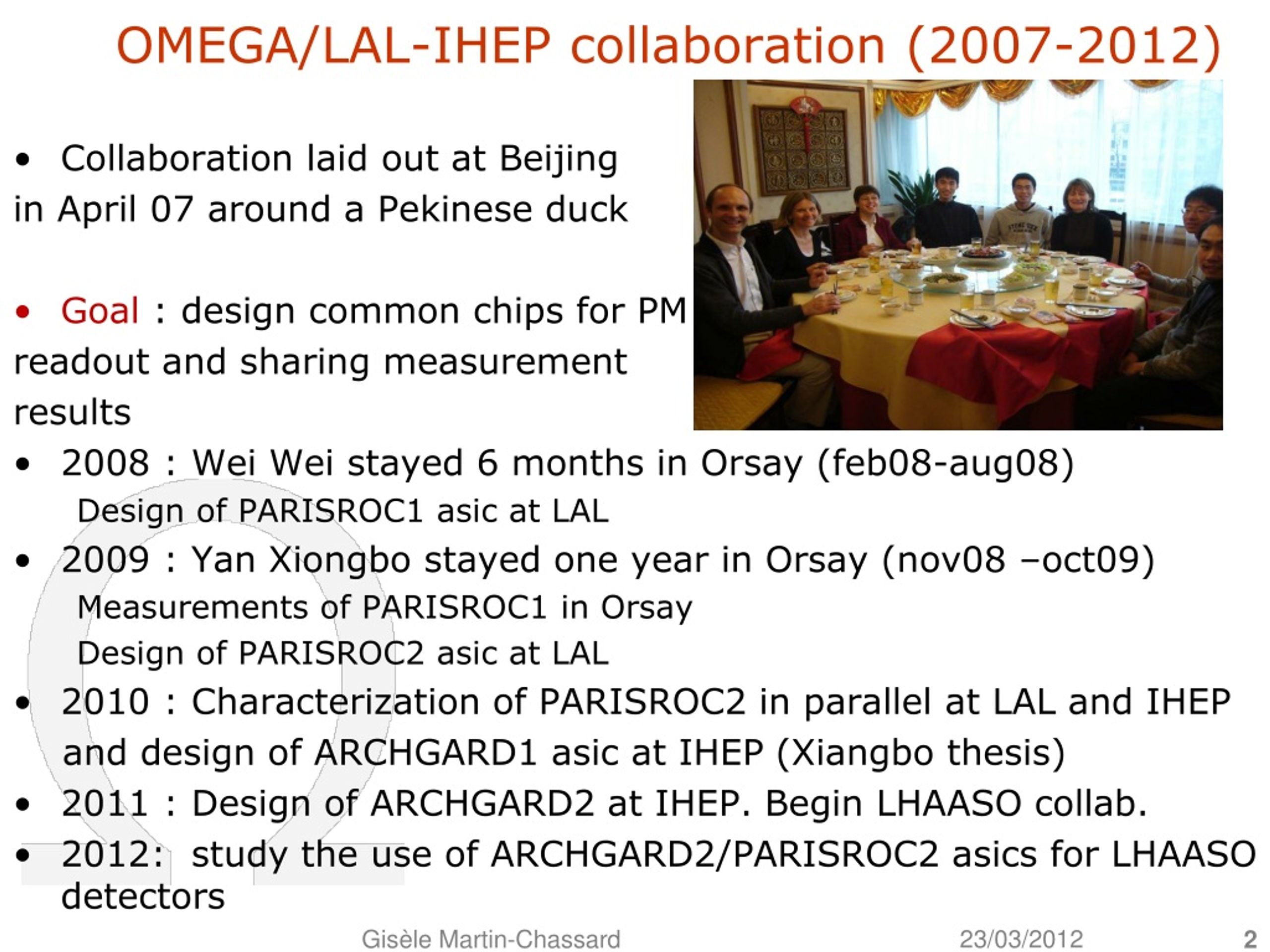 OMEGA/LAL-IHEP collaboration (2007-2012)

• Collaboration laid out at Beijing in April 07 around a Pekinese duck

• Goal : design common chips for PM readout and sharing measurement results

• 2008 : Wei Wei stayed 6 months in Orsay (feb08-aug08)
Design of PARISROC1 asic at LAL

• 2009 : Yan Xiongbo stayed one year in Orsay (nov08 –oct09)
Measurements of PARISROC1 in Orsay
Design of PARISROC2 asic at LAL

• 2010 : Characterization of PARISROC2 in parallel at LAL and IHEP and design of ARCHGARD1 asic at IHEP (Xiangbo thesis)

• 2011 : Design of ARCHGARD2 at IHEP. Begin LHAASO collab.

• 2012: study the use of ARCHGARD2/PARISROC2 asics for LHAASO detectors

Gisèle Martin-Chassard 23/03/2012 2